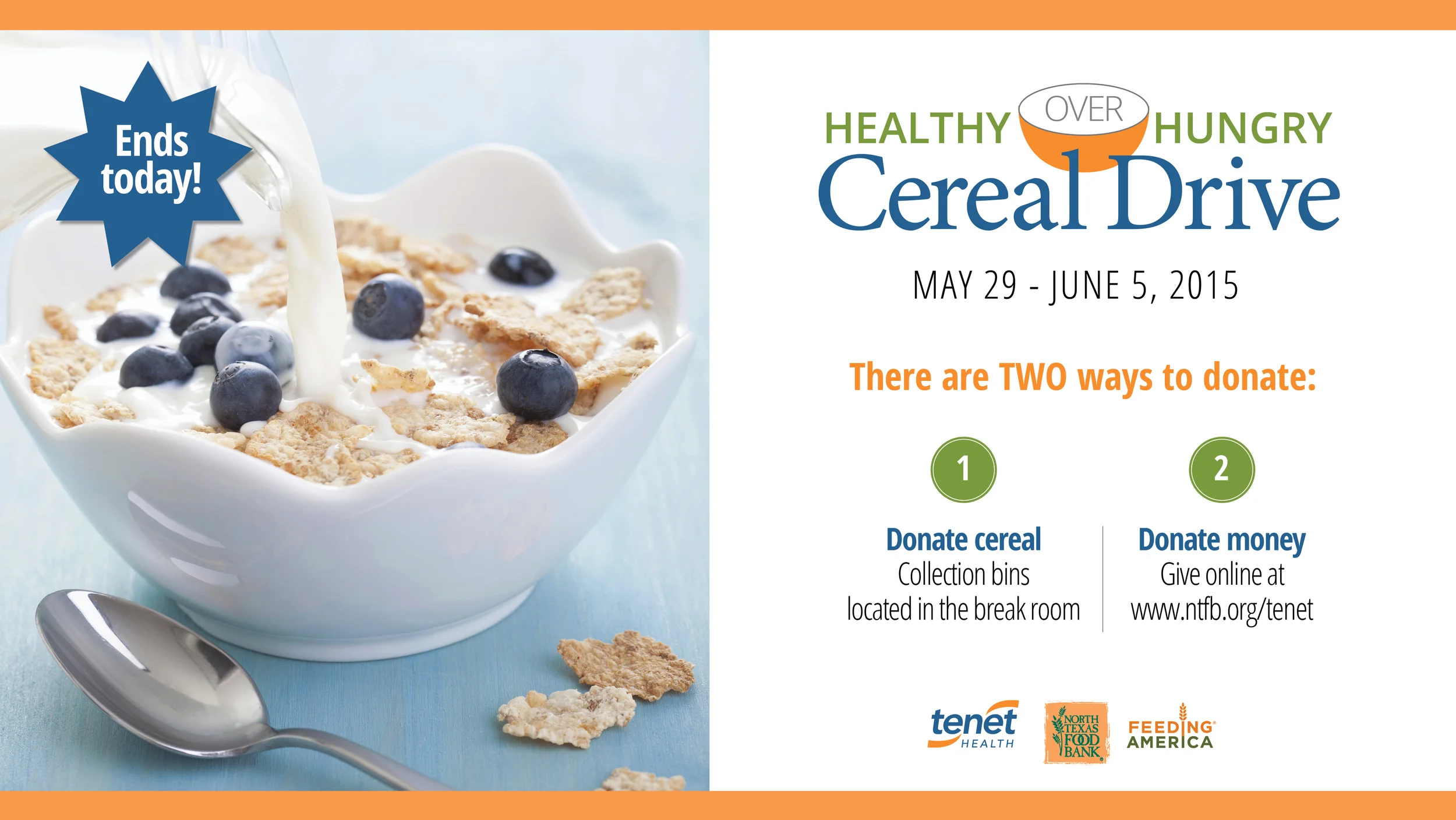 Ends today!

HEALTHY OVER HUNGRY
Cereal Drive

MAY 29 - JUNE 5, 2015

There are TWO ways to donate:

1
Donate cereal
Collection bins located in the break room

2
Donate money
Give online at www.ntfb.org/tenet

tenet HEALTH

NORTH TEXAS FOOD BANK

FEEDING AMERICA